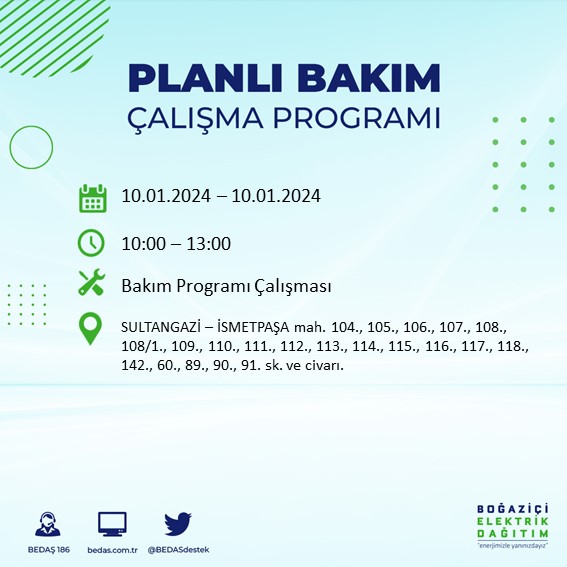 PLANLI BAKIM
ÇALIŞMA PROGRAMI

10.01.2024 – 10.01.2024

10:00 – 13:00

Bakım Programı Çalışması

SULTANGAZİ – İSMETPAŞA mah. 104., 105., 106., 107., 108., 108/1., 109., 110., 111., 112., 113., 114., 115., 116., 117., 118., 142., 60., 89., 90., 91. sk. ve civarı.

BEDAŞ 186

bedas.com.tr

@BEDASdestek

BOĞAZİÇİ
ELEKTRİK
DAĞITIM
"enerjimizle yanınızdayız"